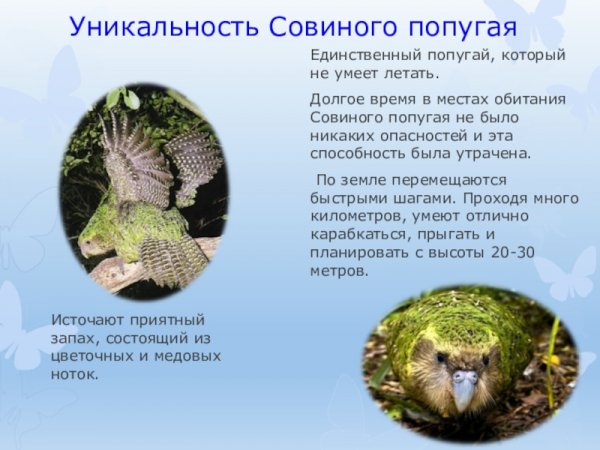 Уникальность Совиного попугая

Единственный попугай, который не умеет летать.

Долгое время в местах обитания Совиного попугая не было никаких опасностей и эта способность была утрачена.

По земле перемещаются быстрыми шагами. Проходя много километров, умеют отлично карабкаться, прыгать и планировать с высоты 20-30 метров.

Источают приятный запах, состоящий из цветочных и медовых ноток.